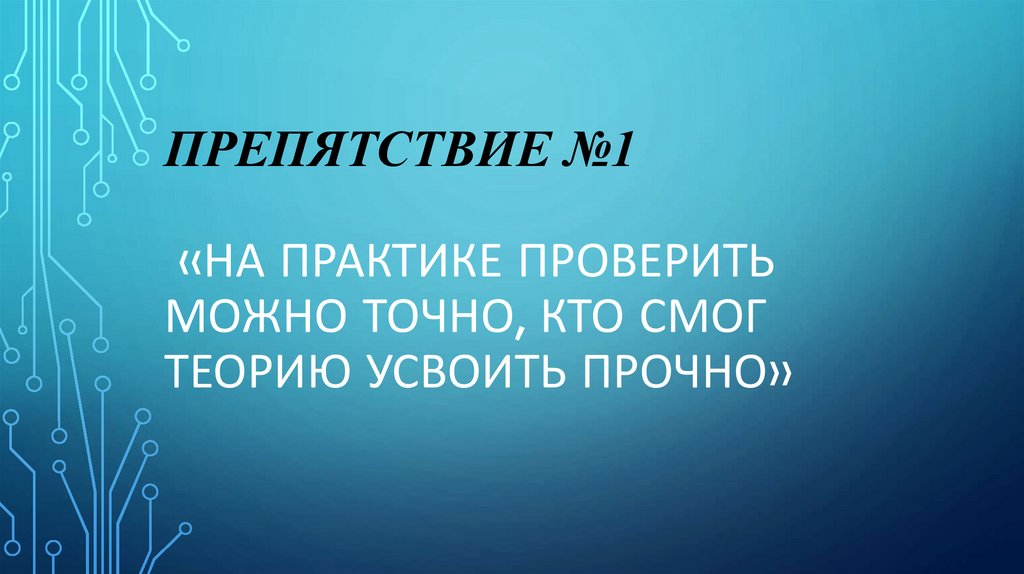 ПРЕПЯТСТВИЕ №1

«НА ПРАКТИКЕ ПРОВЕРИТЬ МОЖНО ТОЧНО, КТО СМОГ ТЕОРИЮ УСВОИТЬ ПРОЧНО»